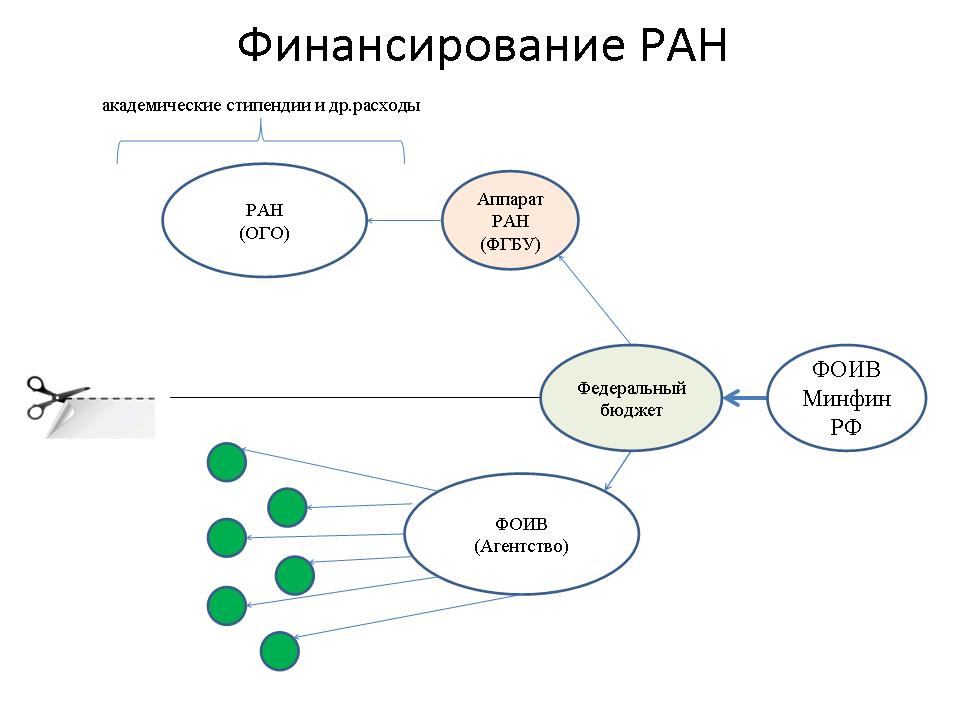 Финансирование РАН

академические стипендии и др.расходы

РАН
(ОГО)

Аппарат
РАН
(ФГБУ)

Федеральный
бюджет

ФОИВ
Минфин
РФ

ФОИВ
(Агентство)